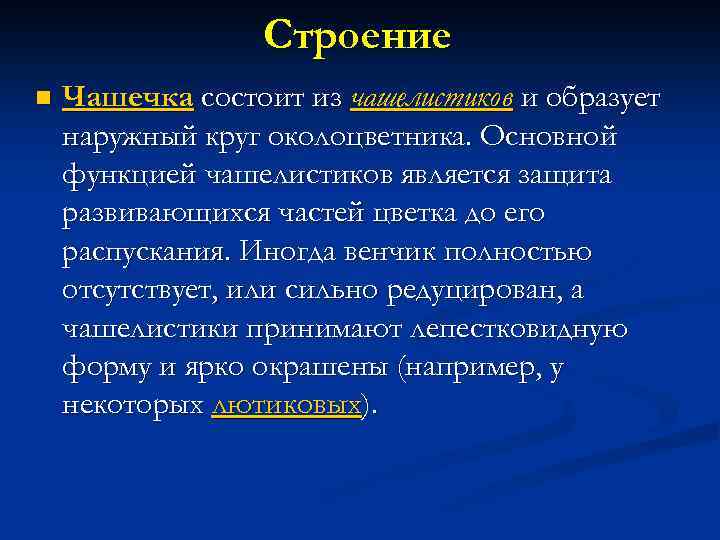 Строение

Чашечка состоит из чашелистиков и образует наружный круг околоцветника. Основной функцией чашелистиков является защита развивающихся частей цветка до его распускания. Иногда венчик полностью отсутствует, или сильно редуцирован, а чашелистики принимают лепестковидную форму и ярко окрашены (например, у некоторых лютиковых).